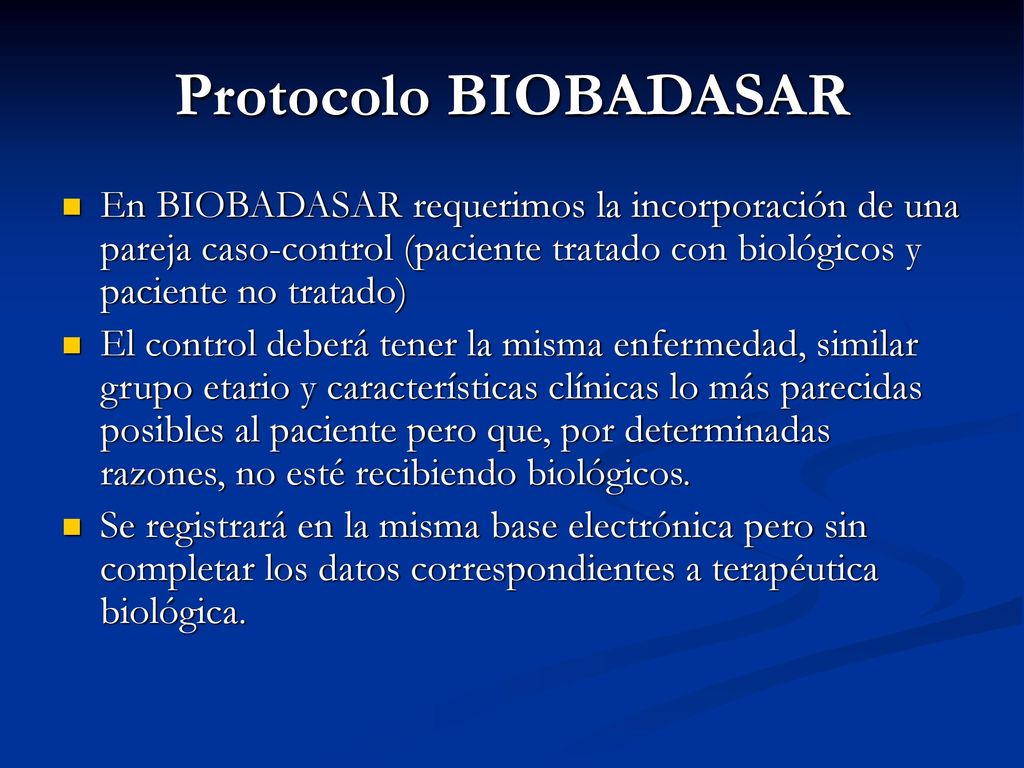 Protocolo BIOBADASAR

- En BIOBADASAR requerimos la incorporación de una pareja caso-control (paciente tratado con biológicos y paciente no tratado)
- El control deberá tener la misma enfermedad, similar grupo etario y características clínicas lo más parecidas posibles al paciente pero que, por determinadas razones, no esté recibiendo biológicos.
- Se registrará en la misma base electrónica pero sin completar los datos correspondientes a terapéutica biológica.